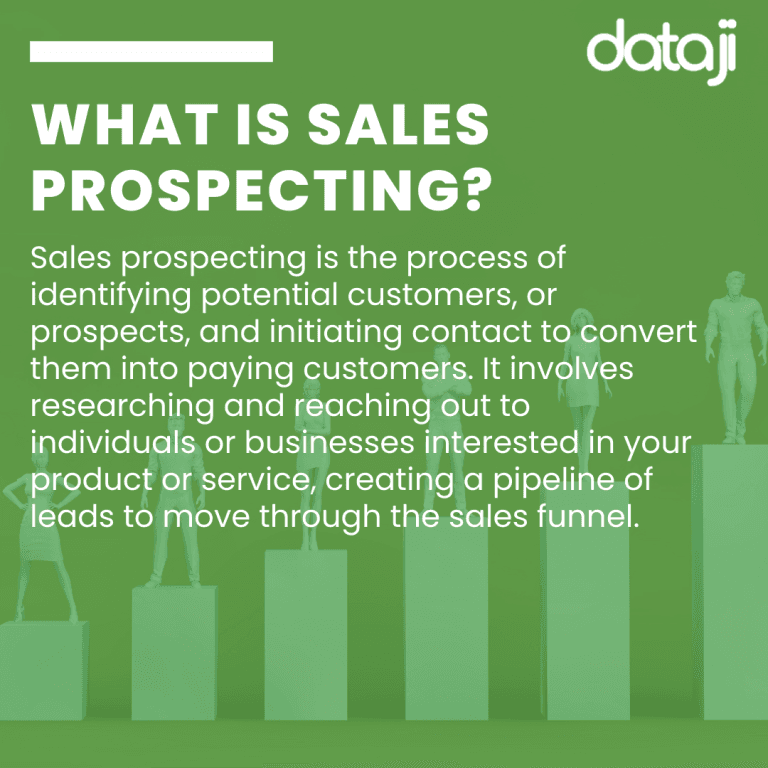 dataji

WHAT IS SALES PROSPECTING?

Sales prospecting is the process of identifying potential customers, or prospects, and initiating contact to convert them into paying customers. It involves researching and reaching out to individuals or businesses interested in your product or service, creating a pipeline of leads to move through the sales funnel.